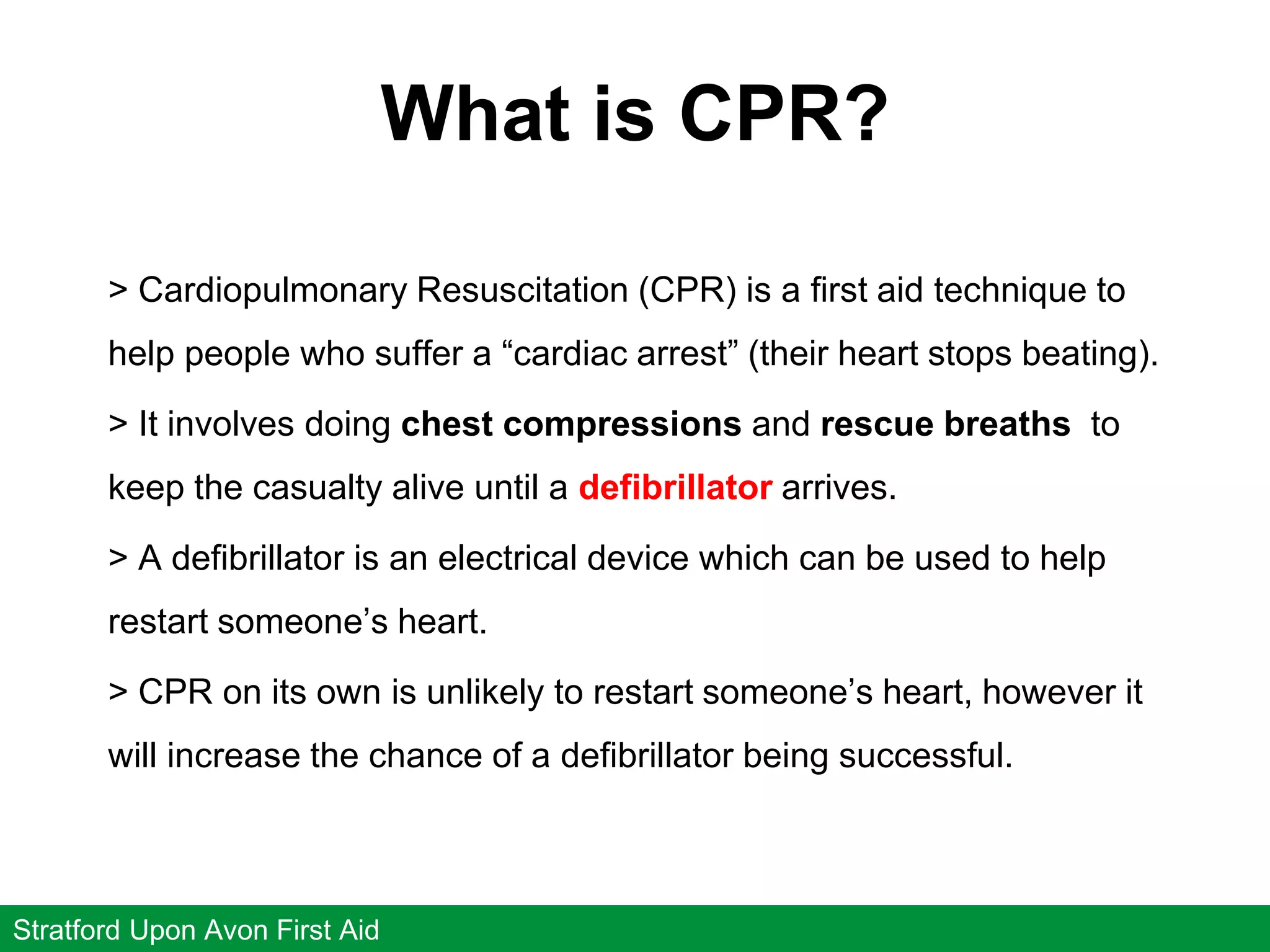 What is CPR?

> Cardiopulmonary Resuscitation (CPR) is a first aid technique to help people who suffer a “cardiac arrest” (their heart stops beating).

> It involves doing chest compressions and rescue breaths to keep the casualty alive until a defibrillator arrives.

> A defibrillator is an electrical device which can be used to help restart someone’s heart.

> CPR on its own is unlikely to restart someone’s heart, however it will increase the chance of a defibrillator being successful.

Stratford Upon Avon First Aid